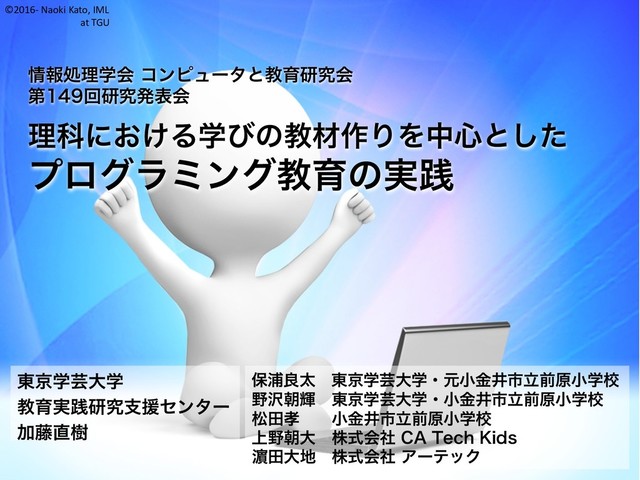 ©2016- Naoki Kato, IML at TGU

情報処理学会 コンピュータと教育研究会
第149回研究発表会

理科における学びの教材作りを中心とした
プログラミング教育の実践

東京学芸大学
教育実践研究支援センター
加藤直樹

保浦良太　東京学芸大学・元小金井市立前原小学校
野沢朝輝　東京学芸大学・小金井市立前原小学校
松田孝　小金井市立前原小学校
上野朝大　株式会社 CA Tech Kids
濵田大地　株式会社 アーテック